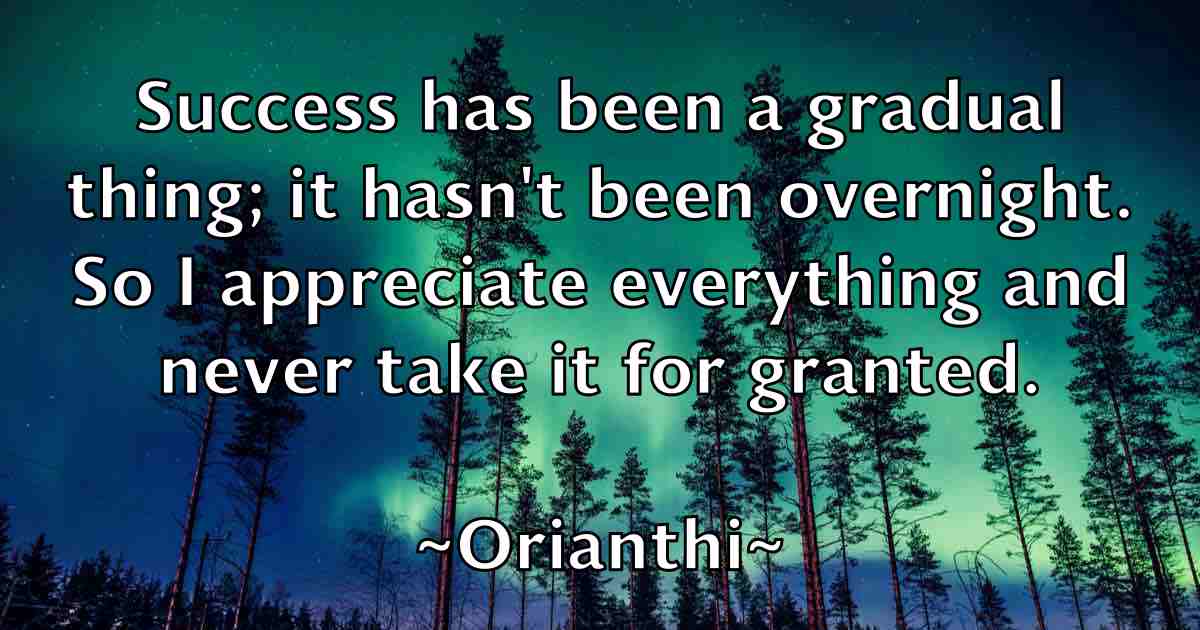 Success has been a gradual thing; it hasn't been overnight. So I appreciate everything and never take it for granted.

~Orianthi~